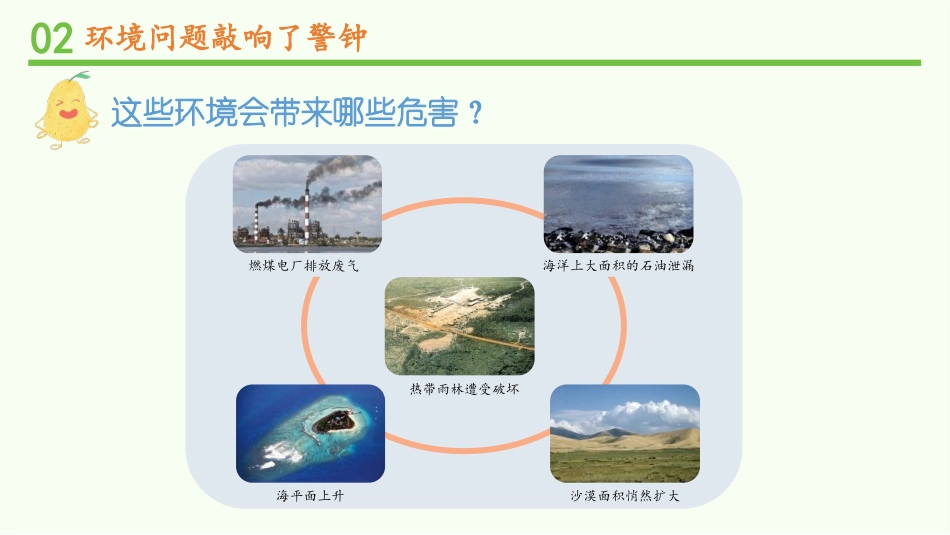 02 环境问题敲响了警钟

这些环境会带来哪些危害？

燃煤电厂排放废气

海洋上大面积的石油泄漏

热带雨林遭受破坏

海平面上升

沙漠面积悄然扩大